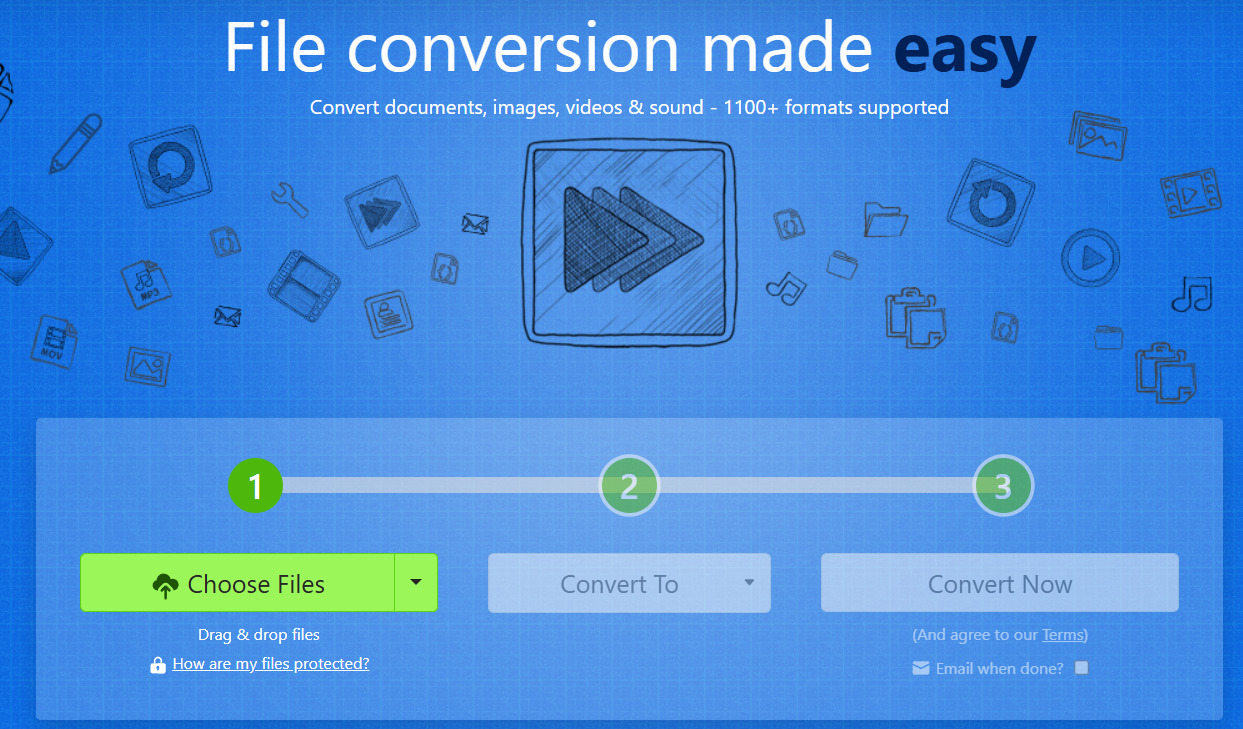 File conversion made easy

Convert documents, images, videos & sound - 1100+ formats supported

MP3

MOV

1

2

3

Choose Files

Convert To

Convert Now

Drag & drop files

How are my files protected?

(And agree to our Terms)

Email when done?